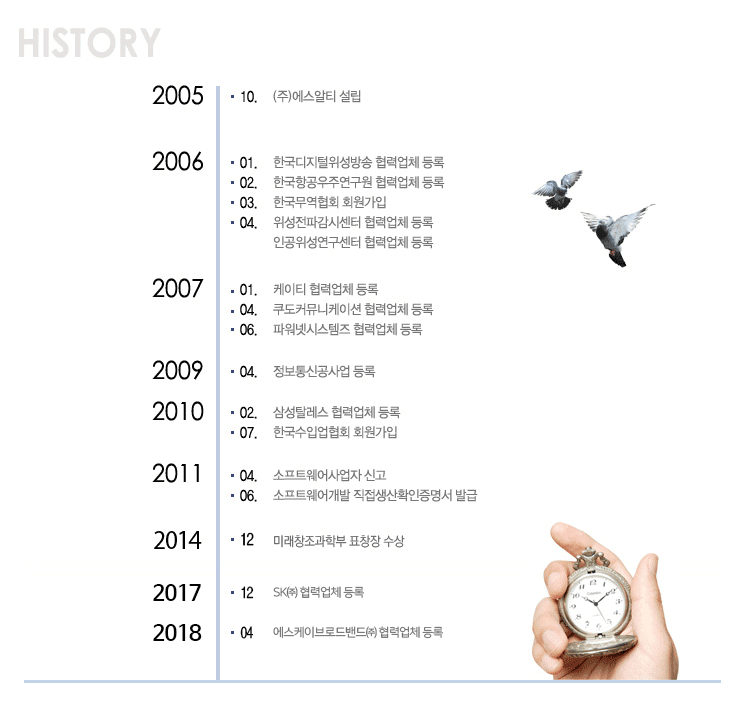 HISTORY

2005
· 10. (주)에스알티 설립

2006
· 01. 한국디지털위성방송 협력업체 등록
· 02. 한국항공우주연구원 협력업체 등록
· 03. 한국무역협회 회원가입
· 04. 위성전파감시센터 협력업체 등록
인공위성연구센터 협력업체 등록

2007
· 01. 케이티 협력업체 등록
· 04. 쿠도커뮤니케이션 협력업체 등록
· 06. 파워넷시스템즈 협력업체 등록

2009
· 04. 정보통신공사업 등록

2010
· 02. 삼성탈레스 협력업체 등록
· 07. 한국수입업협회 회원가입

2011
· 04. 소프트웨어사업자 신고
· 06. 소프트웨어개발 직접생산확인증명서 발급

2014
· 12 미래창조과학부 표창장 수상

2017
· 12 SK(주) 협력업체 등록

2018
· 04 에스케이브로드밴드(주) 협력업체 등록